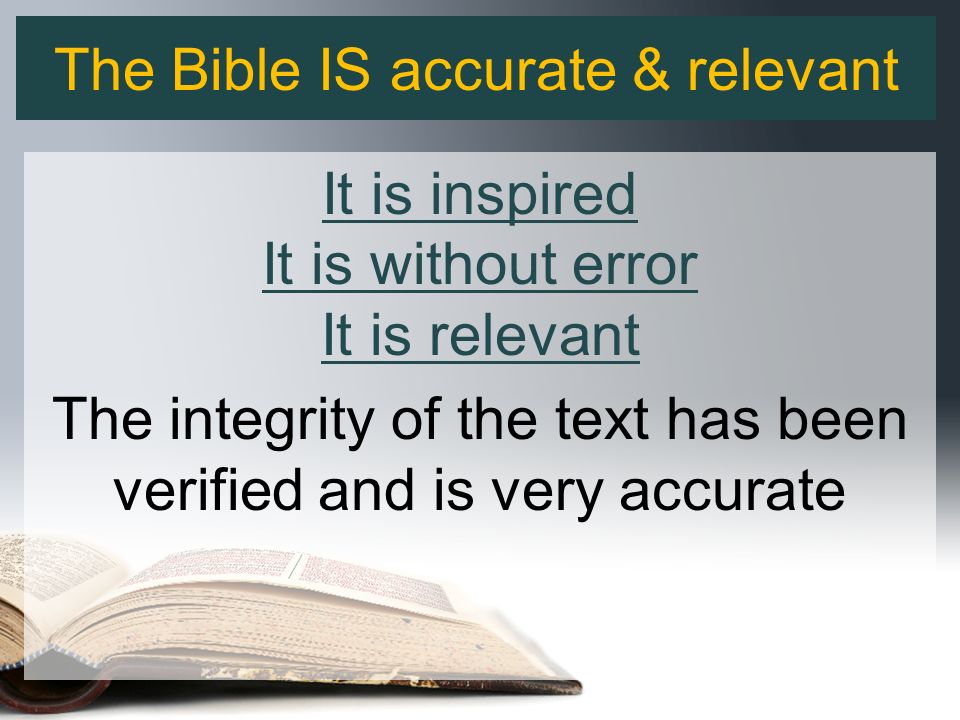 The Bible IS accurate & relevant

It is inspired
It is without error
It is relevant

The integrity of the text has been verified and is very accurate